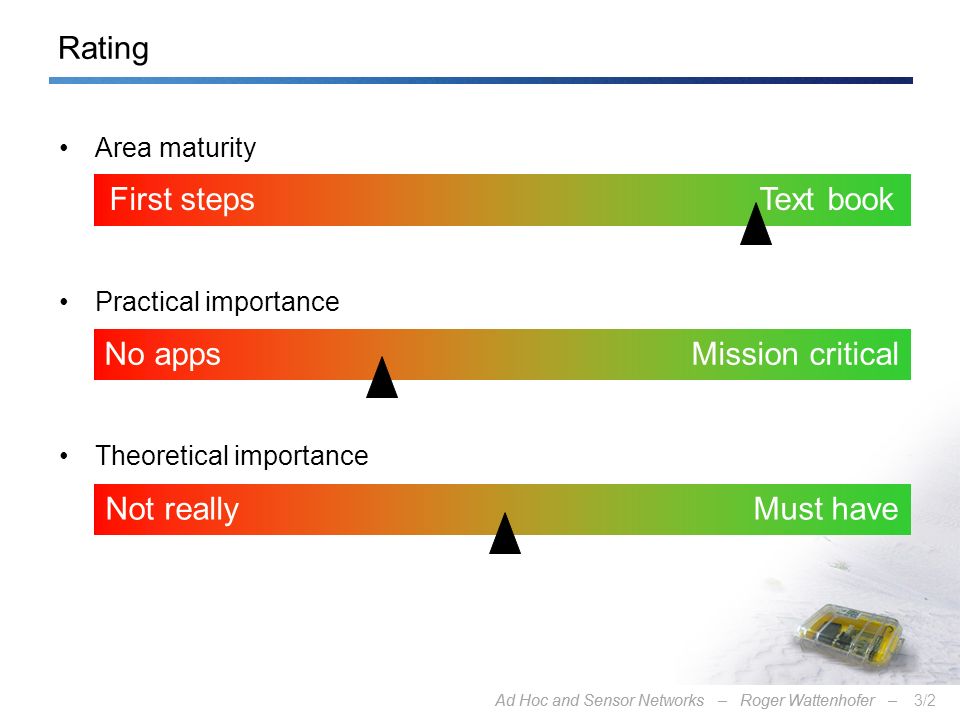 Rating

• Area maturity

First steps Text book

• Practical importance

No apps Mission critical

• Theoretical importance

Not really Must have

Ad Hoc and Sensor Networks – Roger Wattenhofer – 3/2